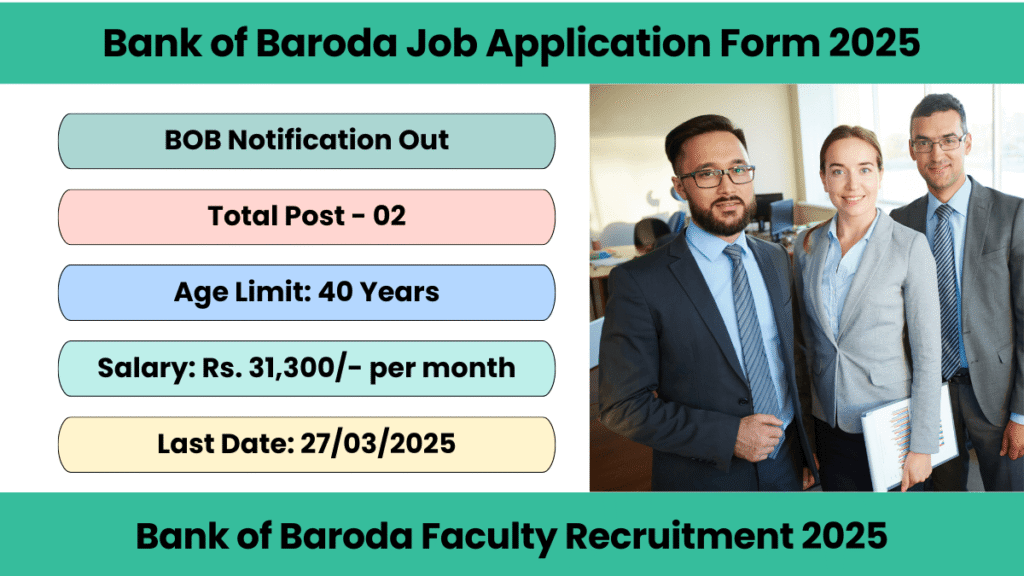 Bank of Baroda Job Application Form 2025

BOB Notification Out

Total Post - 02

Age Limit: 40 Years

Salary: Rs. 31,300/- per month

Last Date: 27/03/2025

Bank of Baroda Faculty Recruitment 2025